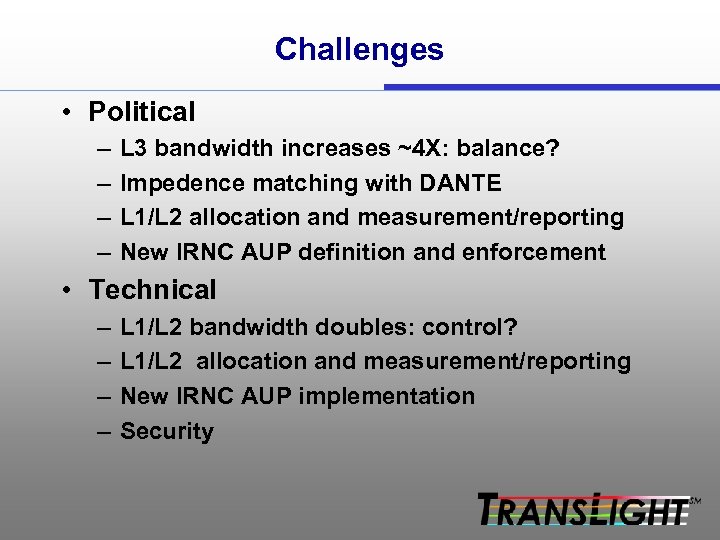 Challenges

• Political
– L3 bandwidth increases ~4X: balance?
– Impedence matching with DANTE
– L1/L2 allocation and measurement/reporting
– New IRNC AUP definition and enforcement

• Technical
– L1/L2 bandwidth doubles: control?
– L1/L2 allocation and measurement/reporting
– New IRNC AUP implementation
– Security

TRANSLIGHT SM